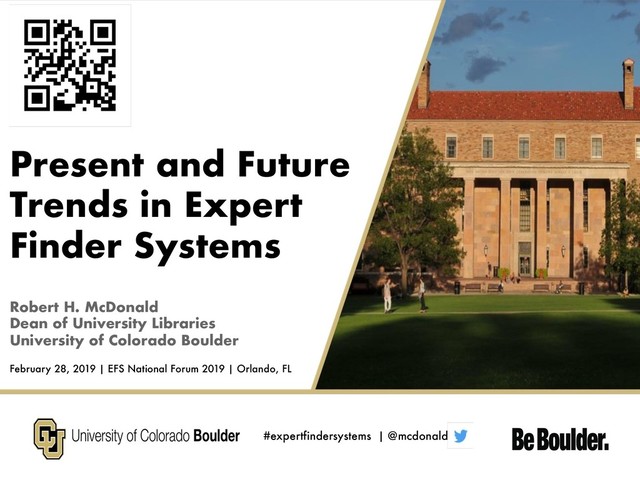 Present and Future Trends in Expert Finder Systems

Robert H. McDonald
Dean of University Libraries
University of Colorado Boulder

February 28, 2019 | EFS National Forum 2019 | Orlando, FL

CU University of Colorado Boulder

#expertfindersystems | @mcdonald

Be Boulder.